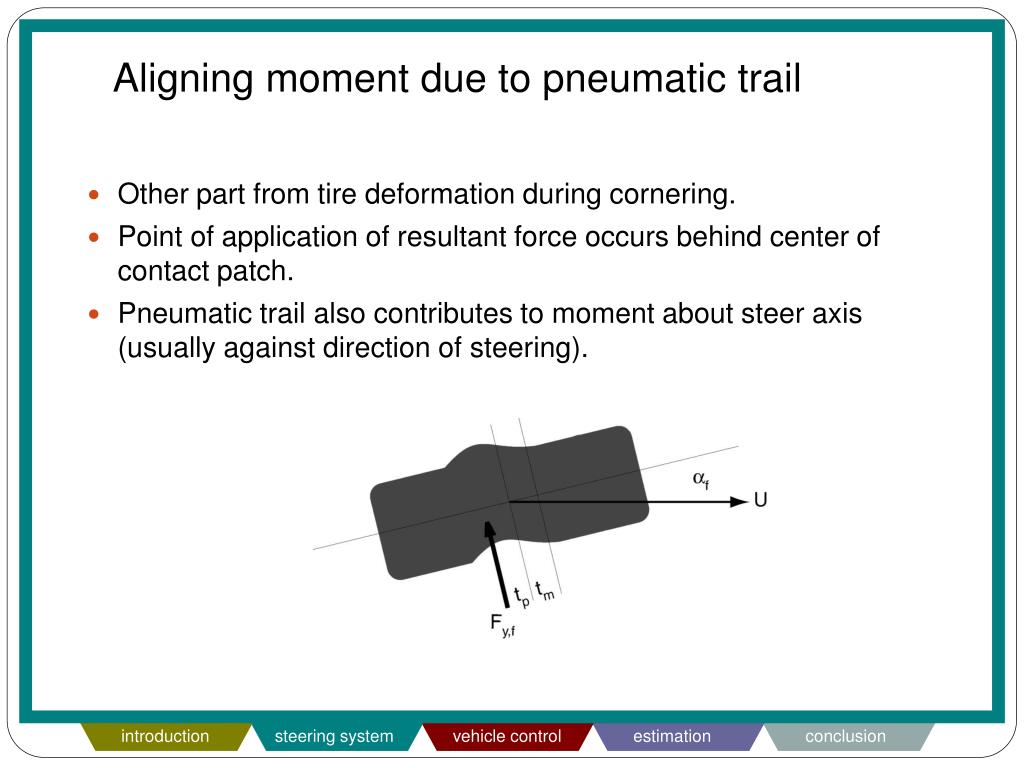 Aligning moment due to pneumatic trail

- Other part from tire deformation during cornering.
- Point of application of resultant force occurs behind center of contact patch.
- Pneumatic trail also contributes to moment about steer axis (usually against direction of steering).

$\alpha_f$

U

$t_p$ $t_m$

$F_{y,f}$

introduction steering system vehicle control estimation conclusion